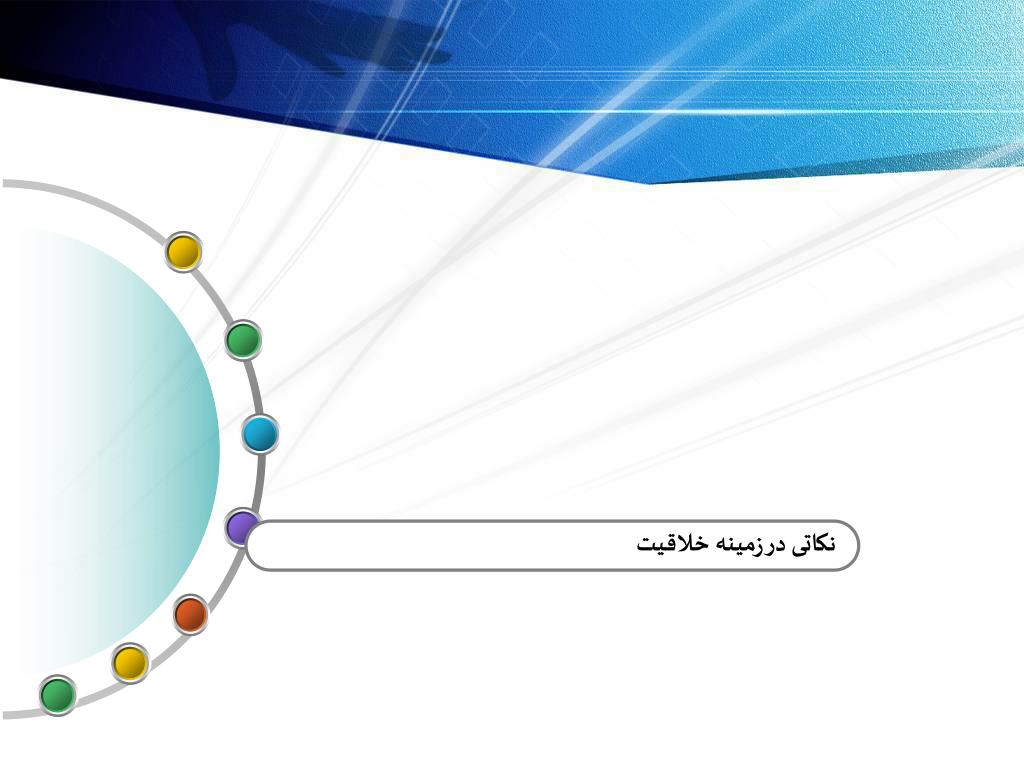 نکاتی درزمینه خلاقیت